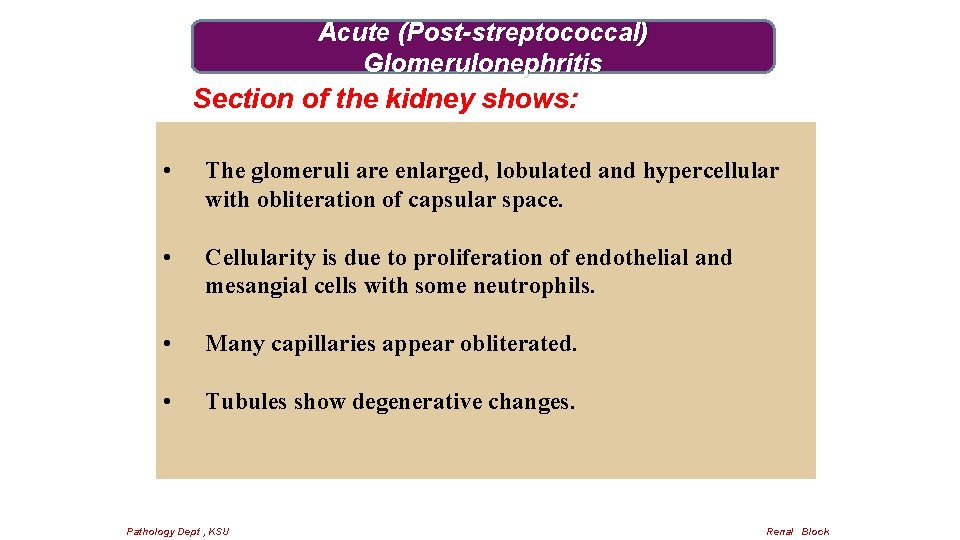 Acute (Post-streptococcal) Glomerulonephritis

Section of the kidney shows:

• The glomeruli are enlarged, lobulated and hypercellular with obliteration of capsular space.

• Cellularity is due to proliferation of endothelial and mesangial cells with some neutrophils.

• Many capillaries appear obliterated.

• Tubules show degenerative changes.

Pathology Dept , KSU

Renal Block